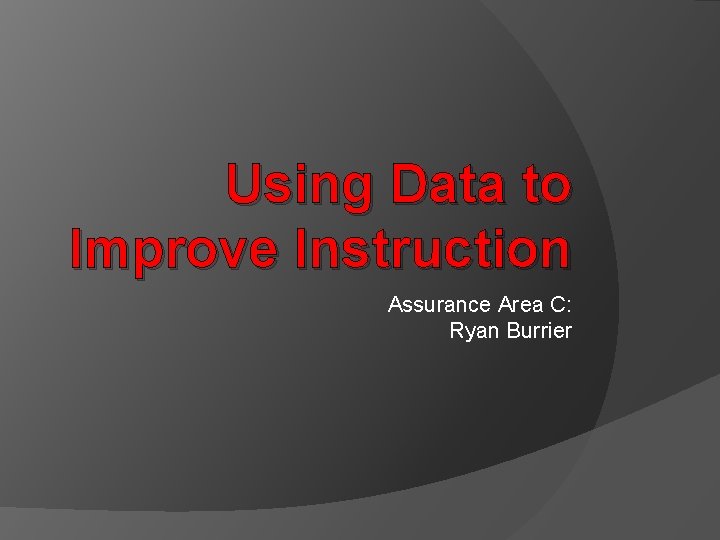 Using Data to Improve Instruction

Assurance Area C:
Ryan Burrier